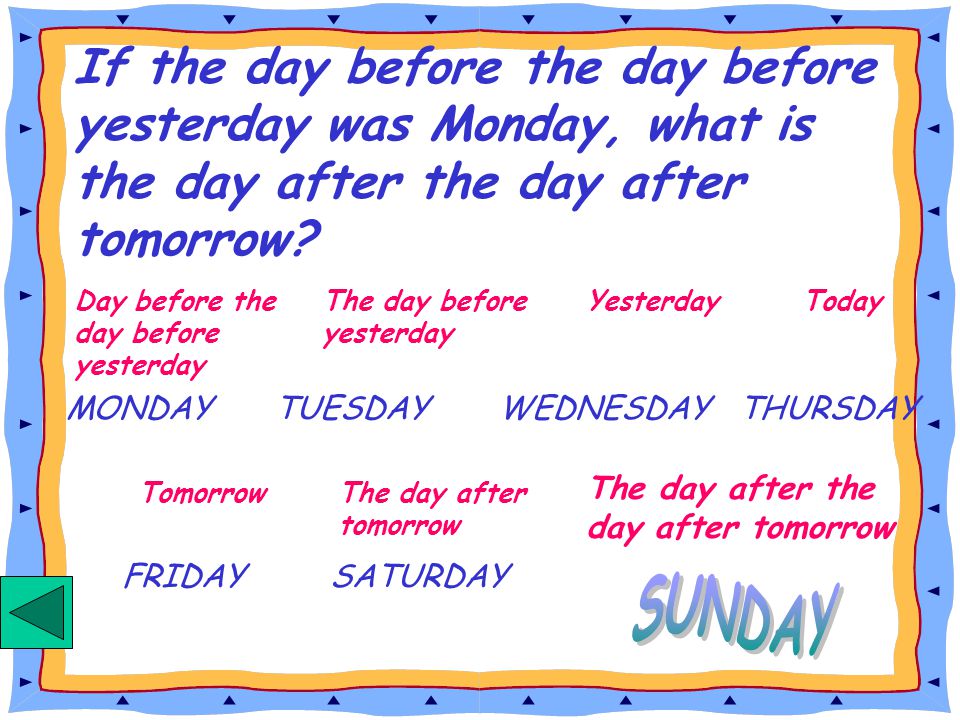 If the day before the day before yesterday was Monday, what is the day after the day after tomorrow?

Day before the day before yesterday

The day before yesterday

Yesterday

Today

MONDAY

TUESDAY

WEDNESDAY

THURSDAY

Tomorrow

The day after tomorrow

The day after the day after tomorrow

FRIDAY

SATURDAY

SUNDAY